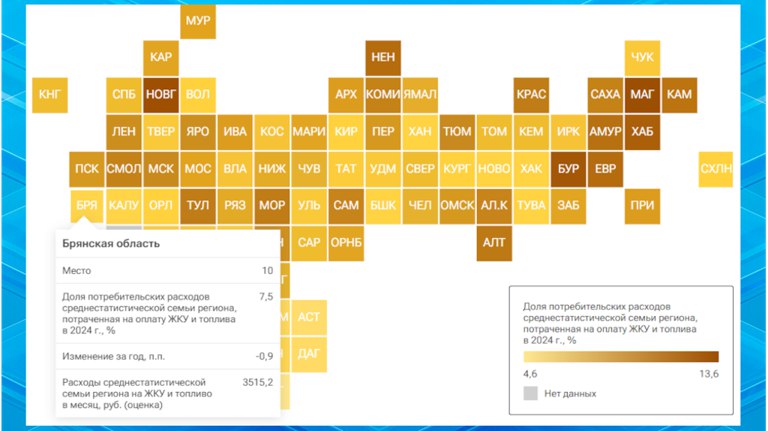 МУР

КАР НЕН ЧУК

КНГ СПБ НОВГ ВОЛ АРХ КОМИ ЯМАЛ КРАС САХА МАГ КАМ

ЛЕН ТВЕР ЯРО ИВА КОС МАРИ КИР ПЕР ХАН ТЮМ ТОМ КЕМ ИРК АМУР ХАБ

ПСК СМОЛ МСК МОС ВЛА НИЖ ЧУВ ТАТ УДМ СВЕР КУРГ НОВО ХАК БУР ЕВР СХЛН

БРЯ КАЛУ ОРЛ ТУЛ РЯЗ МОР УЛЬ САМ БШК ЧЕЛ ОМСК АЛ.К ТУВА ЗАБ ПРИ

САР ОРНБ АЛТ

АСТ

ДАГ

Брянская область

| Место | 10 |
|---|---|
| Доля потребительских расходов среднестатистической семьи региона, потраченная на оплату ЖКУ и топлива в 2024 г., % | 7,5 |
| Изменение за год, п.п. | -0,9 |
| Расходы среднестатистической семьи региона на ЖКУ и топливо в месяц, руб. (оценка) | 3515,2 |

Доля потребительских расходов среднестатистической семьи региона, потраченная на оплату ЖКУ и топлива в 2024 г., %

4,6 13,6

Нет данных